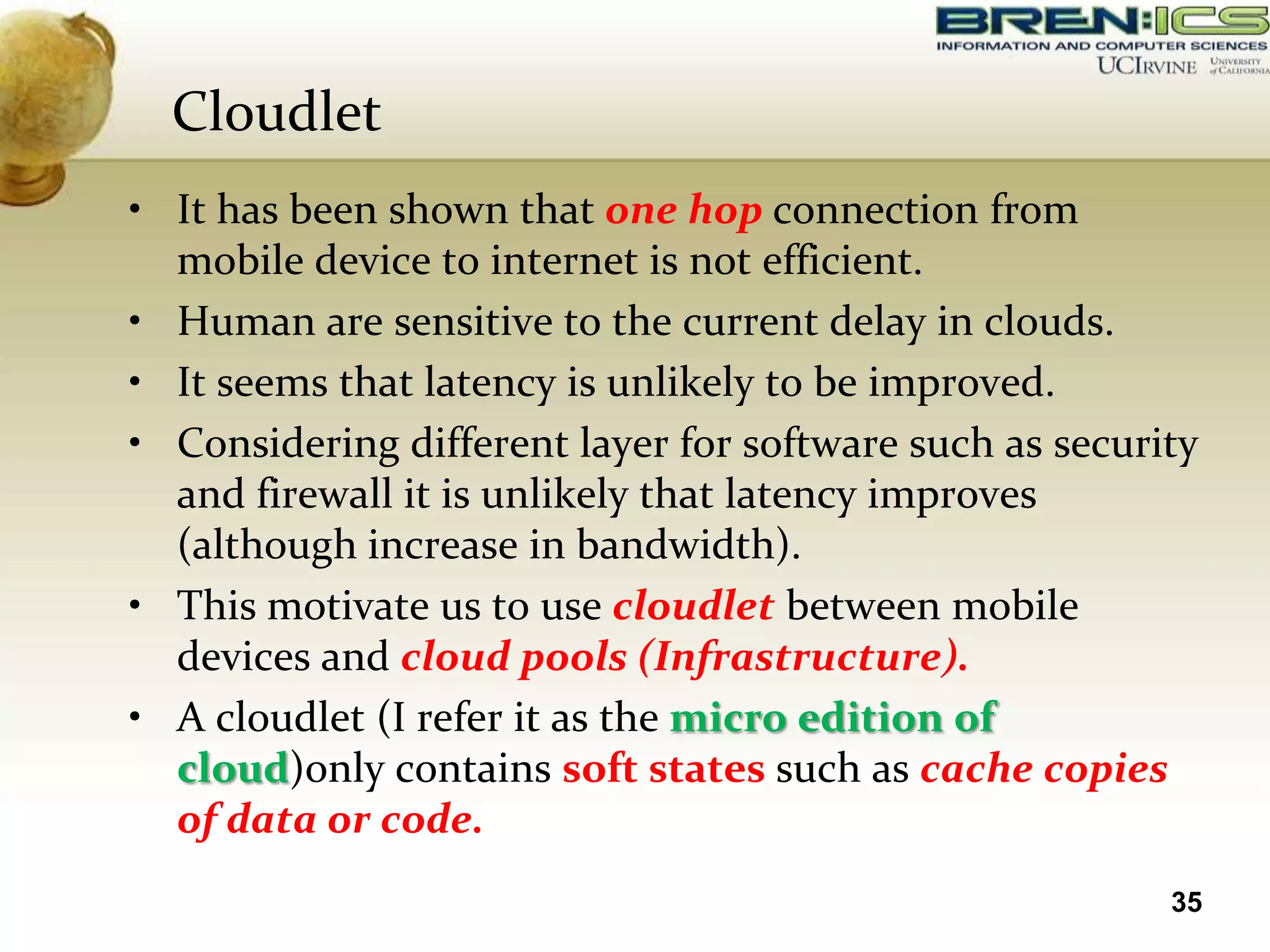 BREN:ICS
INFORMATION AND COMPUTER SCIENCES
UCIRVINE UNIVERSITY of CALIFORNIA

Cloudlet

• It has been shown that one hop connection from mobile device to internet is not efficient.

• Human are sensitive to the current delay in clouds.

• It seems that latency is unlikely to be improved.

• Considering different layer for software such as security and firewall it is unlikely that latency improves (although increase in bandwidth).

• This motivate us to use cloudlet between mobile devices and cloud pools (Infrastructure).

• A cloudlet (I refer it as the micro edition of cloud)only contains soft states such as cache copies of data or code.

35